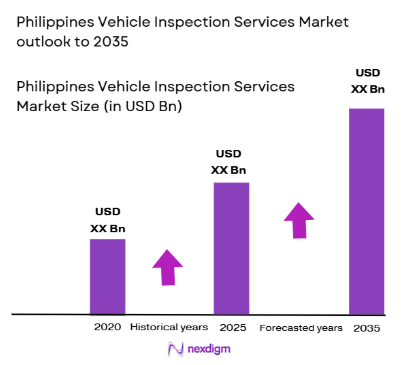 Philippines Vehicle Inspection Services Market outlook to 2035

Philippines Vehicle Inspection Services Market Size (in USD Bn)

USD XX Bn

USD XX Bn

USD XX Bn

2020 Historical years 2025 Forecasted years 2035

nexdigm